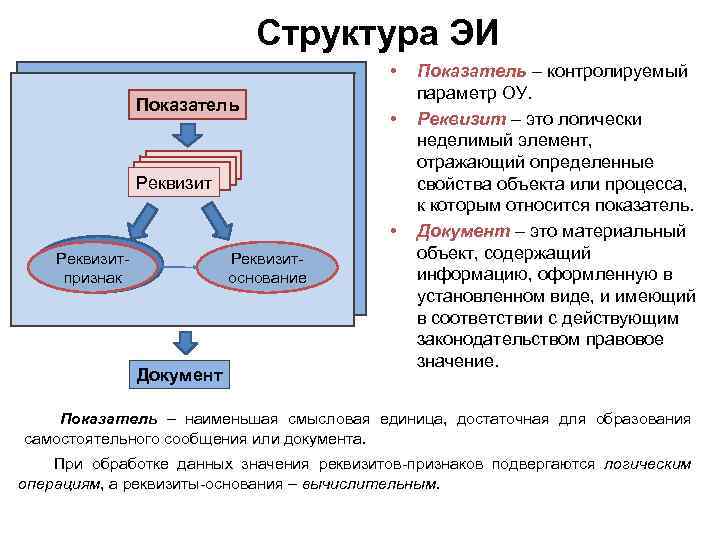 Структура ЭИ

Показатель

Реквизит

Реквизит-признак

Реквизит-основание

Документ

• Показатель – контролируемый параметр ОУ.
• Реквизит – это логически неделимый элемент, отражающий определенные свойства объекта или процесса, к которым относится показатель.
• Документ – это материальный объект, содержащий информацию, оформленную в установленном виде, и имеющий в соответствии с действующим законодательством правовое значение.

Показатель – наименьшая смысловая единица, достаточная для образования самостоятельного сообщения или документа.

При обработке данных значения реквизитов-признаков подвергаются логическим операциям, а реквизиты-основания – вычислительным.